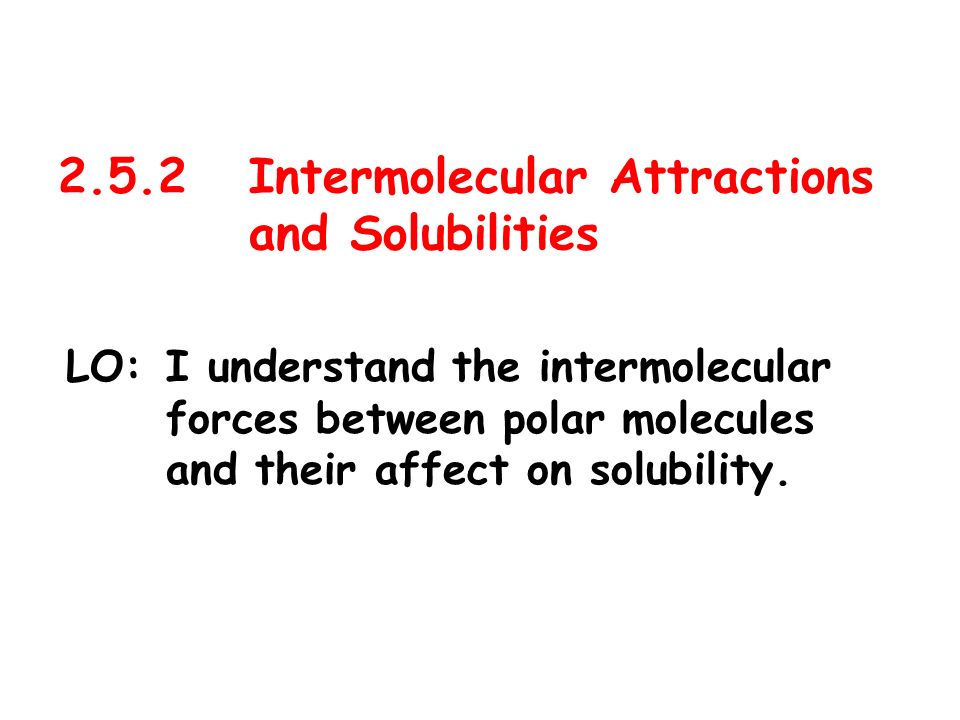 2.5.2 Intermolecular Attractions and Solubilities

LO: I understand the intermolecular forces between polar molecules and their affect on solubility.